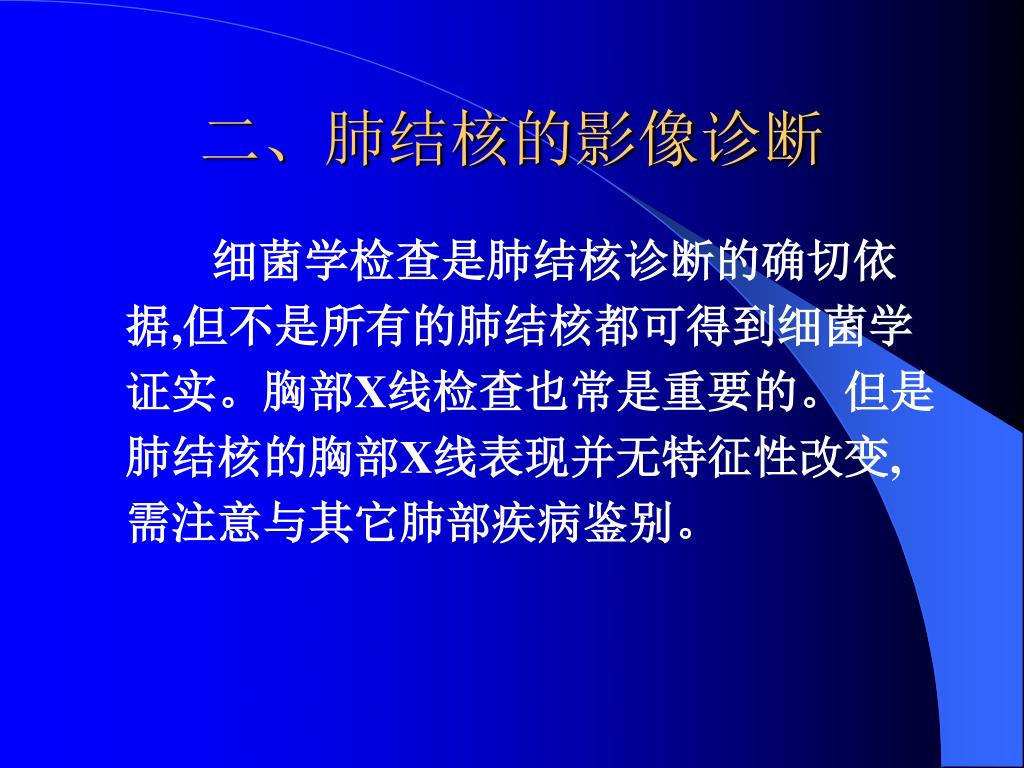 二、肺结核的影像诊断

细菌学检查是肺结核诊断的确切依据,但不是所有的肺结核都可得到细菌学证实。胸部X线检查也常是重要的。但是肺结核的胸部X线表现并无特征性改变,需注意与其它肺部疾病鉴别。